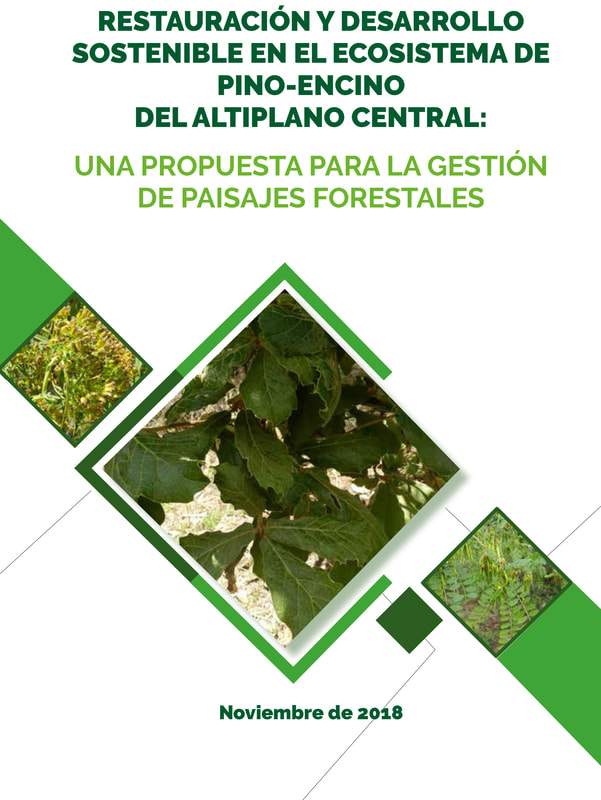 RESTAURACIÓN Y DESARROLLO SOSTENIBLE EN EL ECOSISTEMA DE PINO-ENCINO DEL ALTIPLANO CENTRAL:

UNA PROPUESTA PARA LA GESTIÓN DE PAISAJES FORESTALES

Noviembre de 2018